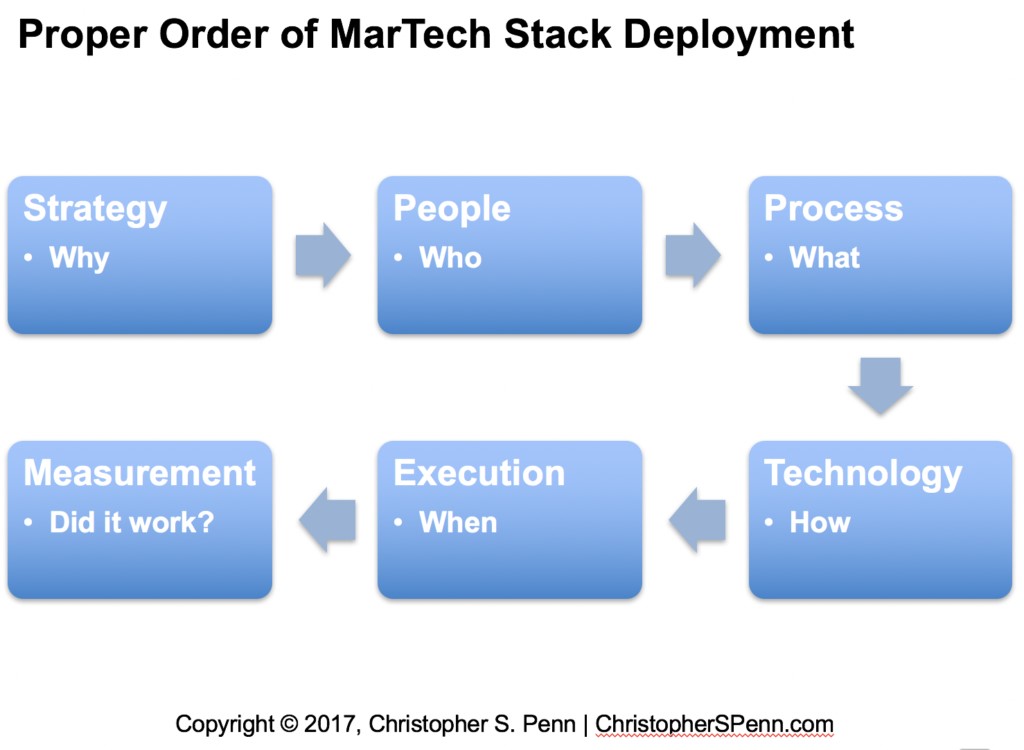 Proper Order of MarTech Stack Deployment

Strategy
• Why

People
• Who

Process
• What

Technology
• How

Execution
• When

Measurement
• Did it work?

Copyright © 2017, Christopher S. Penn | ChristopherSPenn.com